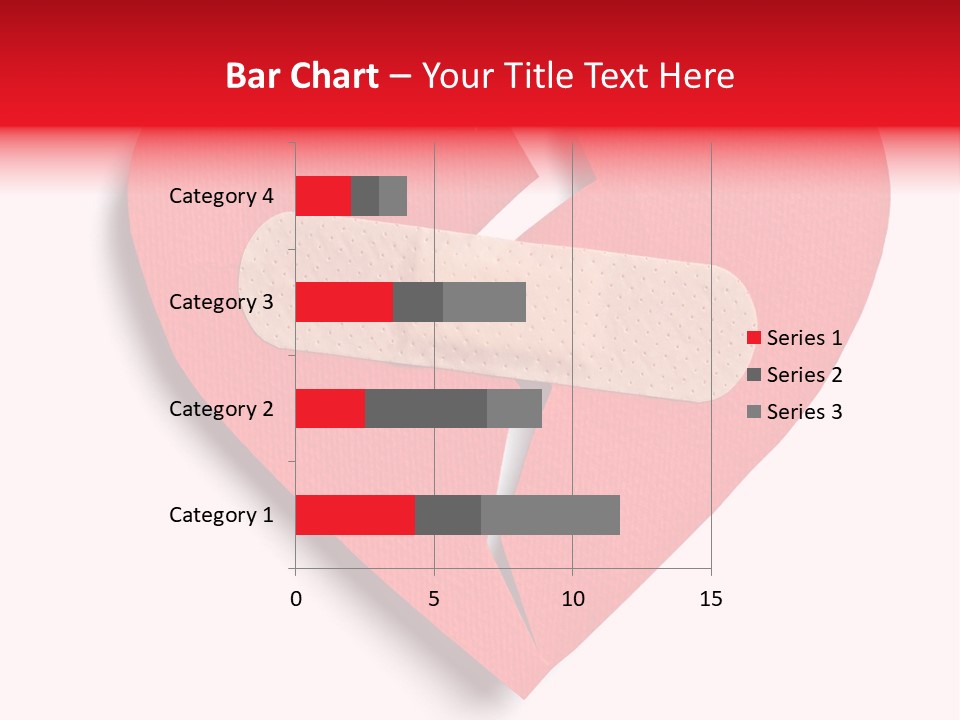 Bar Chart – Your Title Text Here

Category 4
Category 3
Category 2
Category 1

0
5
10
15

Series 1
Series 2
Series 3